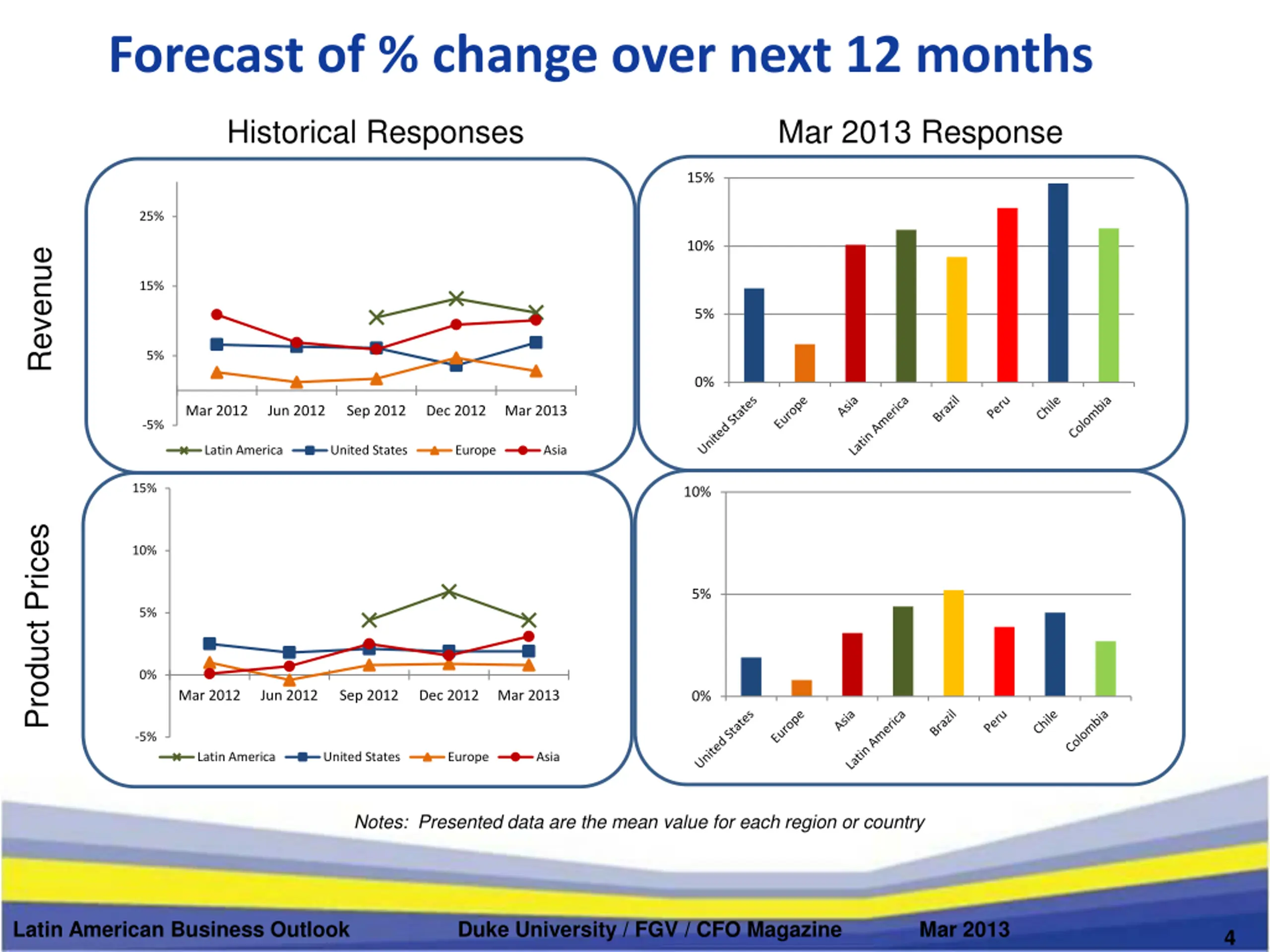 Forecast of % change over next 12 months

Historical Responses

Mar 2013 Response

Revenue

25%
15%
5%
-5%
Mar 2012 Jun 2012 Sep 2012 Dec 2012 Mar 2013
Latin America United States Europe Asia

15%
10%
5%
0%
United States Europe Asia Latin America Brazil Peru Chile Colombia

Product Prices

15%
10%
5%
0%
-5%
Mar 2012 Jun 2012 Sep 2012 Dec 2012 Mar 2013
Latin America United States Europe Asia

10%
5%
0%
United States Europe Asia Latin America Brazil Peru Chile Colombia

Notes: Presented data are the mean value for each region or country

Latin American Business Outlook Duke University / FGV / CFO Magazine Mar 2013 4